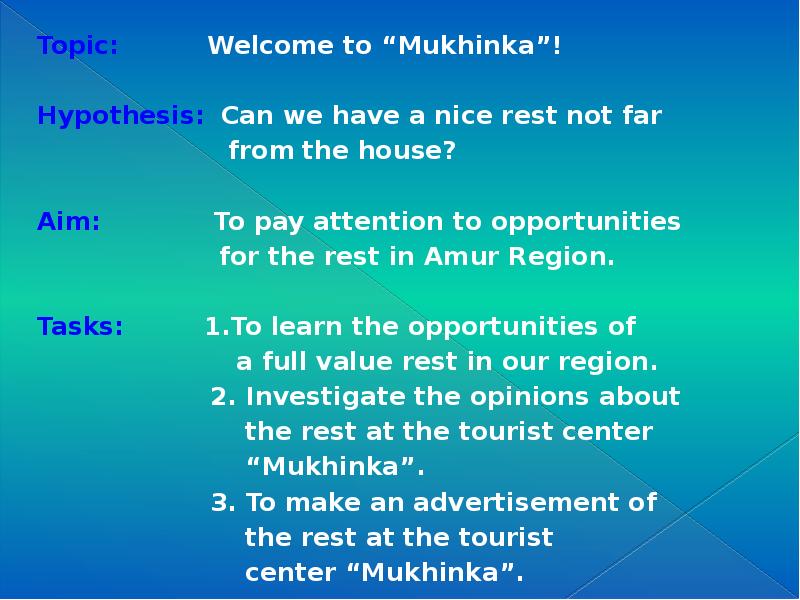 Topic: Welcome to “Mukhinka”!

Hypothesis: Can we have a nice rest not far from the house?

Aim: To pay attention to opportunities for the rest in Amur Region.

Tasks: 1.To learn the opportunities of a full value rest in our region.
2. Investigate the opinions about the rest at the tourist center “Mukhinka”.
3. To make an advertisement of the rest at the tourist center “Mukhinka”.